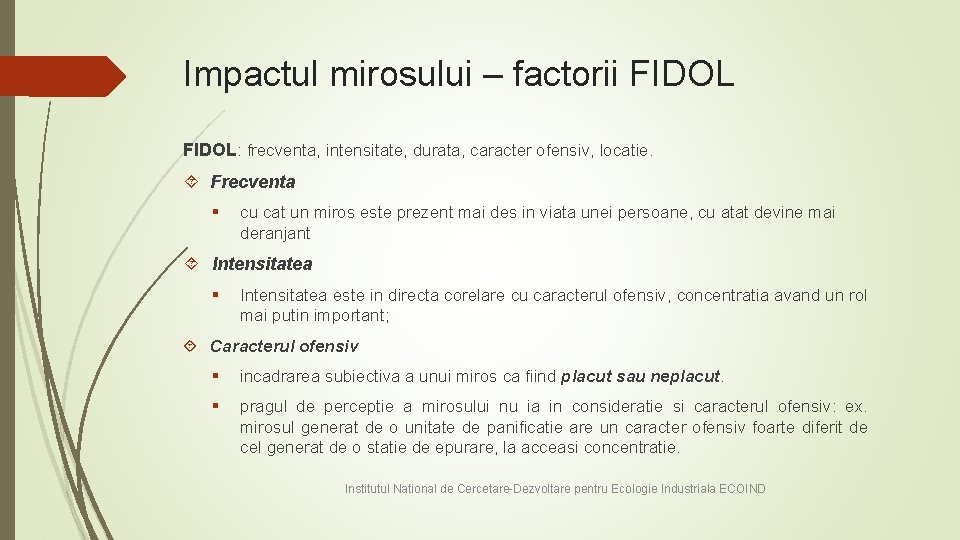 Impactul mirosului – factorii FIDOL

FIDOL: frecventa, intensitate, durata, caracter ofensiv, locatie.

Frecventa

cu cat un miros este prezent mai des in viata unei persoane, cu atat devine mai deranjant

Intensitatea

Intensitatea este in directa corelare cu caracterul ofensiv, concentratia avand un rol mai putin important;

Caracterul ofensiv

incadrarea subiectiva a unui miros ca fiind placut sau neplacut.

pragul de perceptie a mirosului nu ia in consideratie si caracterul ofensiv: ex. mirosul generat de o unitate de panificatie are un caracter ofensiv foarte diferit de cel generat de o statie de epurare, la aceasi concentratie.

Institutul National de Cercetare-Dezvoltare pentru Ecologie Industriala ECOIND